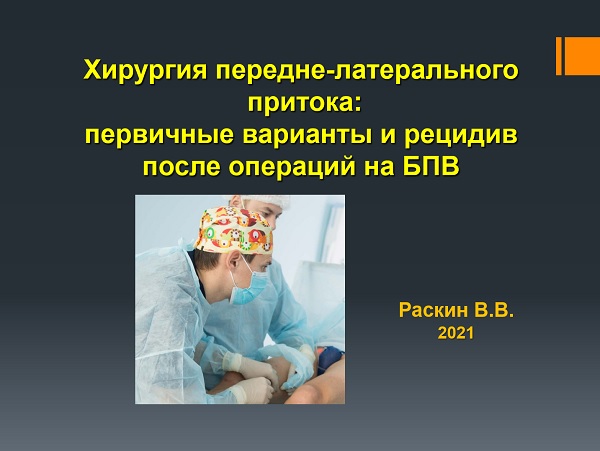 Хирургия передне-латерального притока:
первичные варианты и рецидив после операций на БПВ

Раскин В.В.
2021